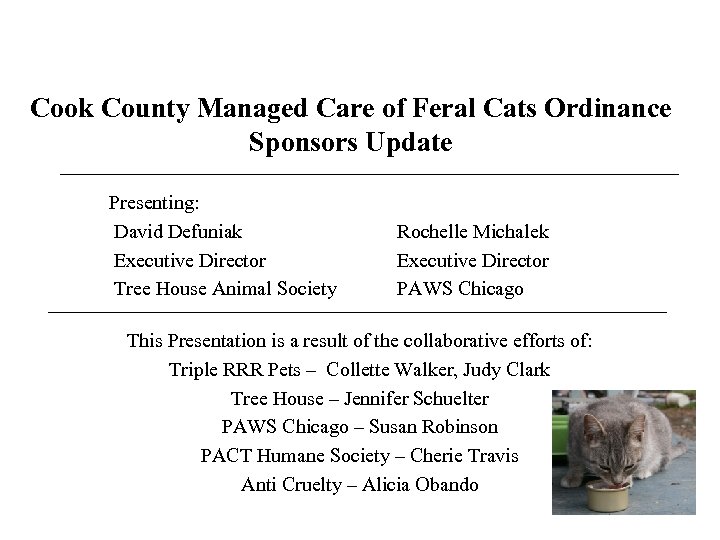 Cook County Managed Care of Feral Cats Ordinance
Sponsors Update

Presenting:

David Defuniak
Executive Director
Tree House Animal Society

Rochelle Michalek
Executive Director
PAWS Chicago

This Presentation is a result of the collaborative efforts of:
Triple RRR Pets – Collette Walker, Judy Clark
Tree House – Jennifer Schuelter
PAWS Chicago – Susan Robinson
PACT Humane Society – Cherie Travis
Anti Cruelty – Alicia Obando